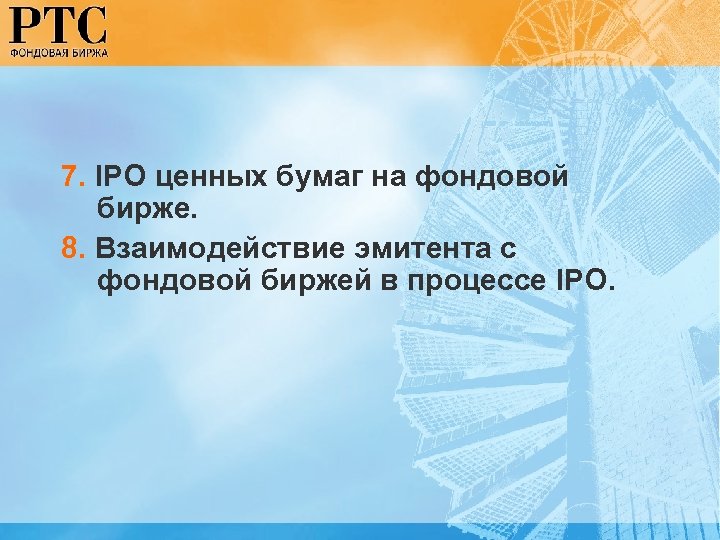 РТС
ФОНДОВАЯ БИРЖА

7. IPO ценных бумаг на фондовой бирже.

8. Взаимодействие эмитента с фондовой биржей в процессе IPO.